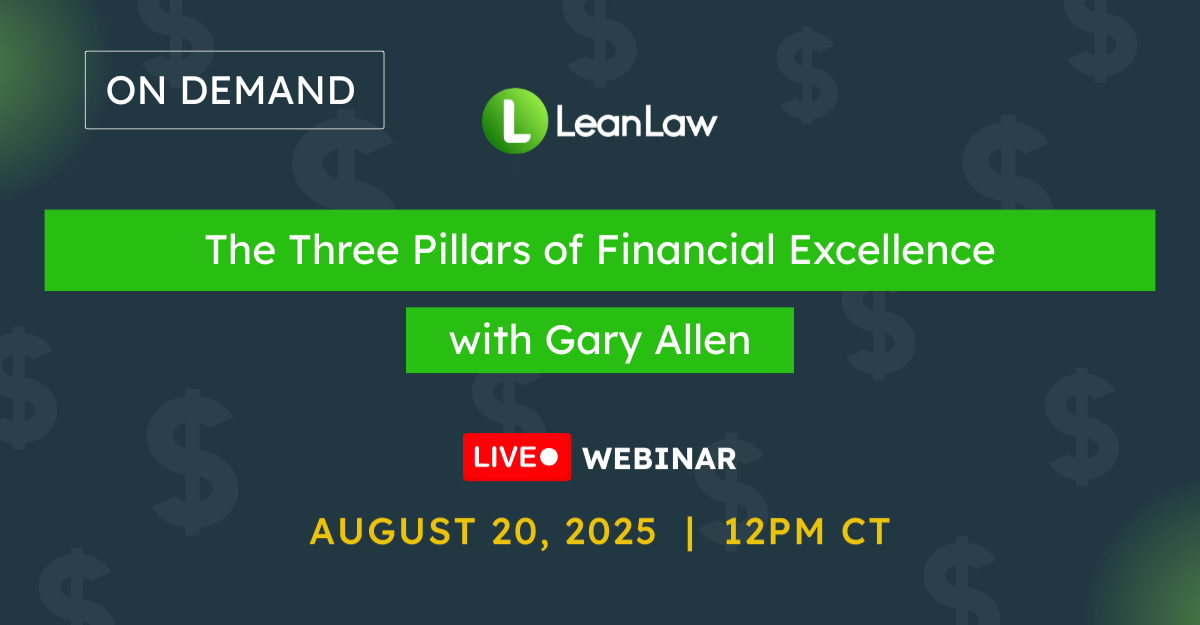 ON DEMAND

L LeanLaw

The Three Pillars of Financial Excellence

with Gary Allen

LIVE WEBINAR

AUGUST 20, 2025 | 12PM CT